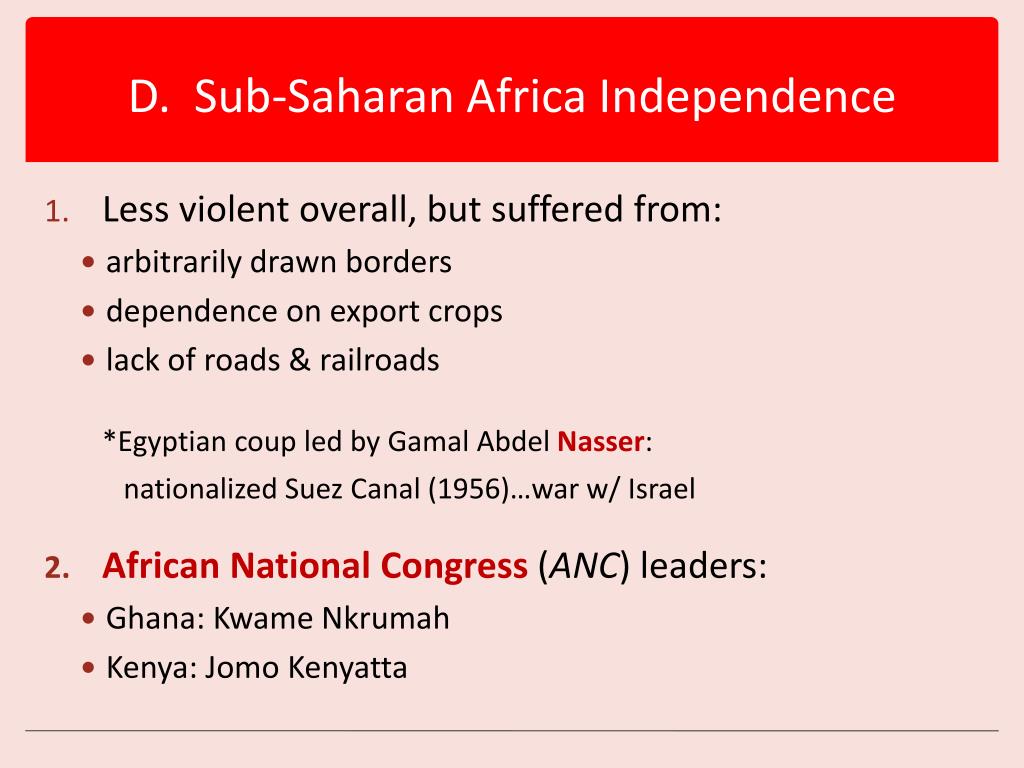 D. Sub-Saharan Africa Independence

1. Less violent overall, but suffered from:
• arbitrarily drawn borders
• dependence on export crops
• lack of roads & railroads

*Egyptian coup led by Gamal Abdel Nasser:
nationalized Suez Canal (1956)…war w/ Israel

2. African National Congress (ANC) leaders:
• Ghana: Kwame Nkrumah
• Kenya: Jomo Kenyatta